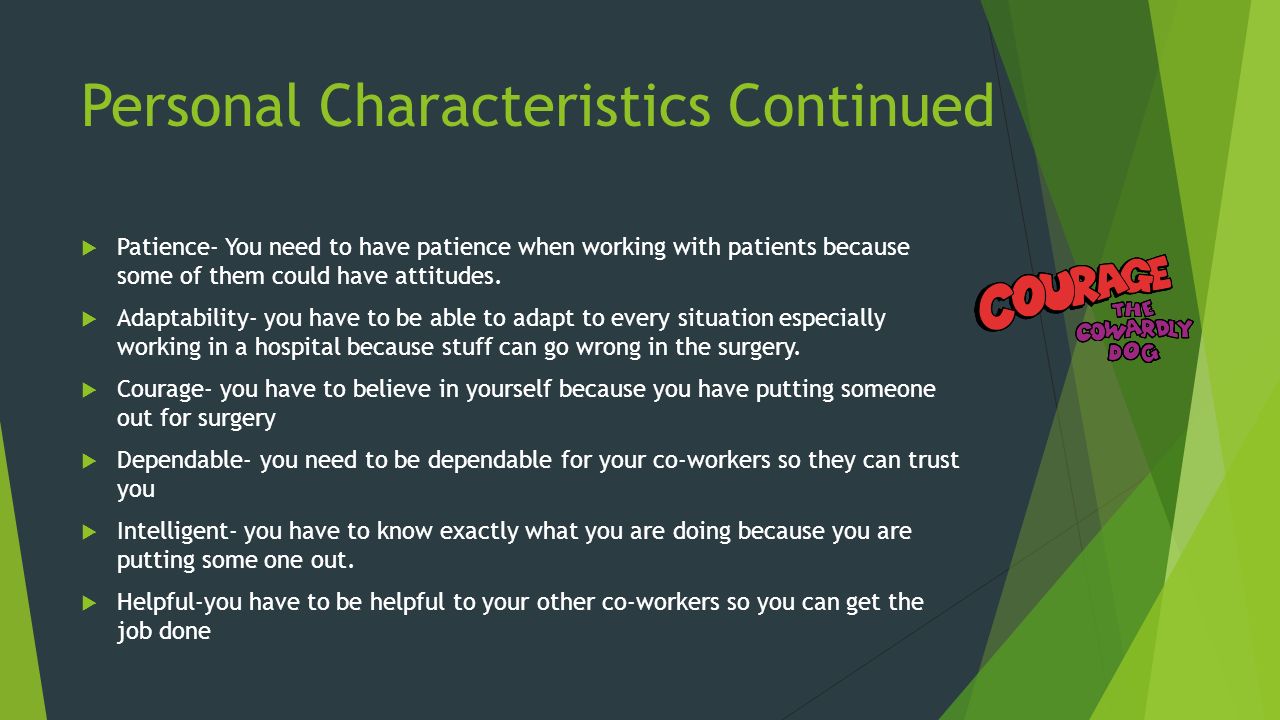 Personal Characteristics Continued

Patience- You need to have patience when working with patients because some of them could have attitudes.

Adaptability- you have to be able to adapt to every situation especially working in a hospital because stuff can go wrong in the surgery.

Courage- you have to believe in yourself because you have putting someone out for surgery

Dependable- you need to be dependable for your co-workers so they can trust you

Intelligent- you have to know exactly what you are doing because you are putting some one out.

Helpful-you have to be helpful to your other co-workers so you can get the job done

COURAGE THE COWARDLY DOG